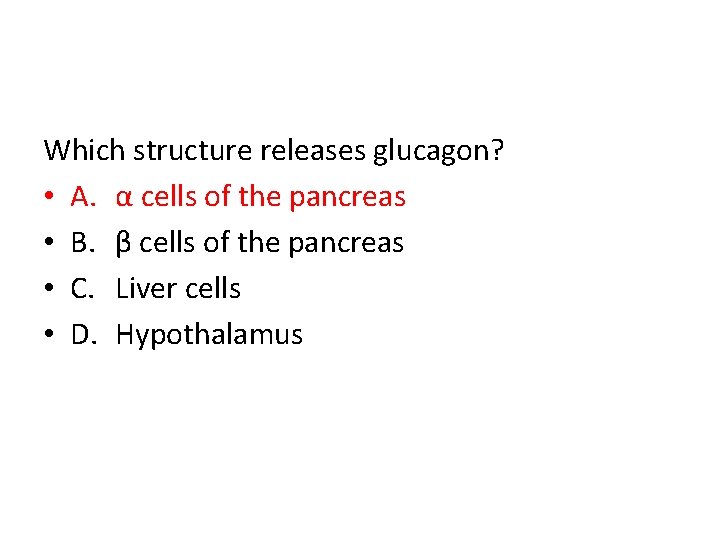 Which structure releases glucagon?

• A. α cells of the pancreas
• B. β cells of the pancreas
• C. Liver cells
• D. Hypothalamus